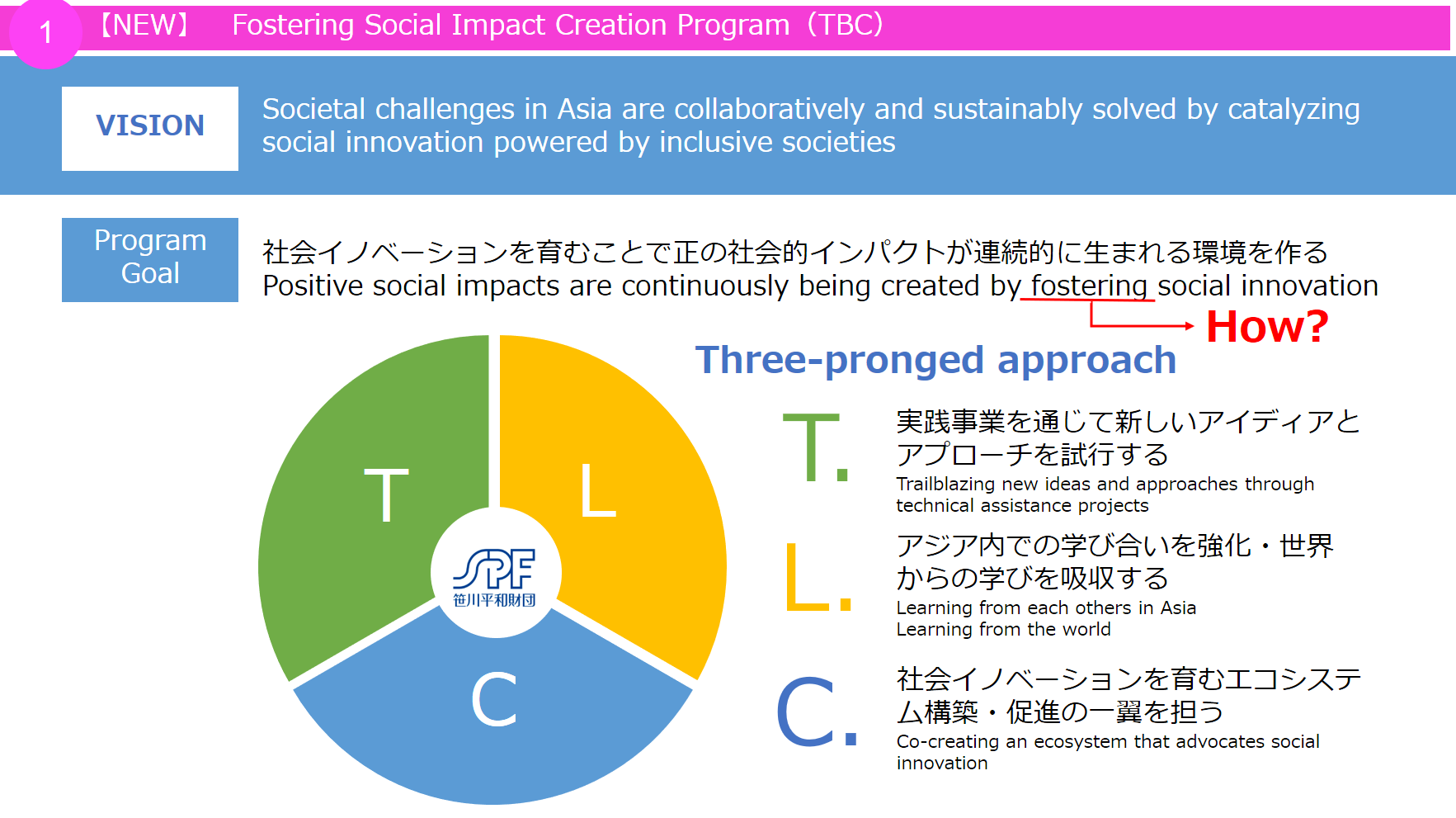 1 【NEW】 Fostering Social Impact Creation Program（TBC）

VISION

Societal challenges in Asia are collaboratively and sustainably solved by catalyzing social innovation powered by inclusive societies

Program Goal

社会イノベーションを育むことで正の社会的インパクトが連続的に生まれる環境を作る
Positive social impacts are continuously being created by fostering social innovation

How?

Three-pronged approach

T

L

C

SPF
笹川平和財団

T.
実践事業を通じて新しいアイディアとアプローチを試行する
Trailblazing new ideas and approaches through technical assistance projects

L.
アジア内での学び合いを強化・世界からの学びを吸収する
Learning from each others in Asia
Learning from the world

C.
社会イノベーションを育むエコシステム構築・促進の一翼を担う
Co-creating an ecosystem that advocates social innovation